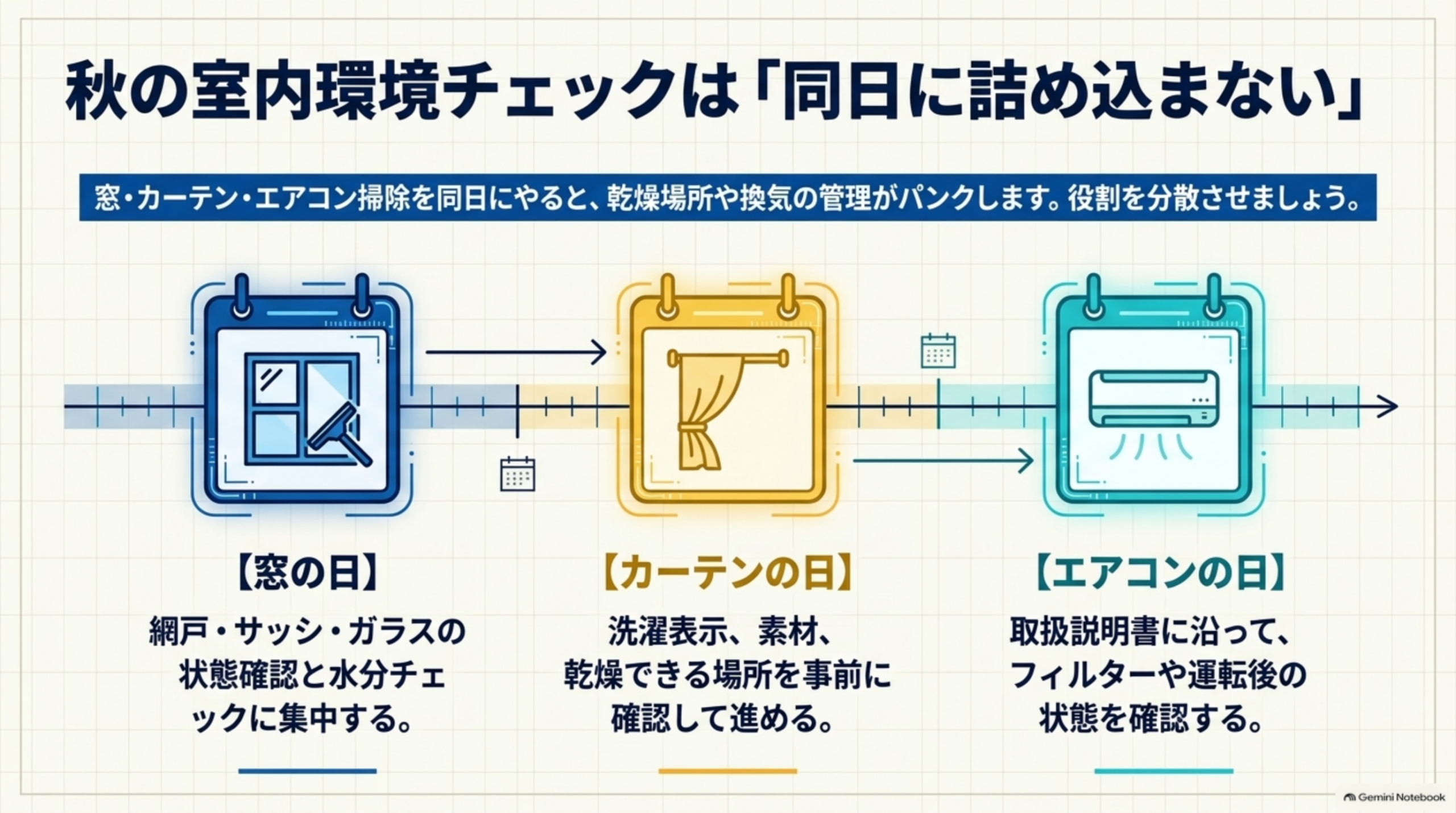 秋の室内環境チェックは「同日に詰め込まない」

窓・カーテン・エアコン掃除を同日にやると、乾燥場所や換気の管理がパンクします。役割を分散させましょう。

【窓の日】

網戸・サッシ・ガラスの状態確認と水分チェックに集中する。

【カーテンの日】

洗濯表示、素材、乾燥できる場所を事前に確認して進める。

【エアコンの日】

取扱説明書に沿って、フィルターや運転後の状態を確認する。

Gemini Notebook